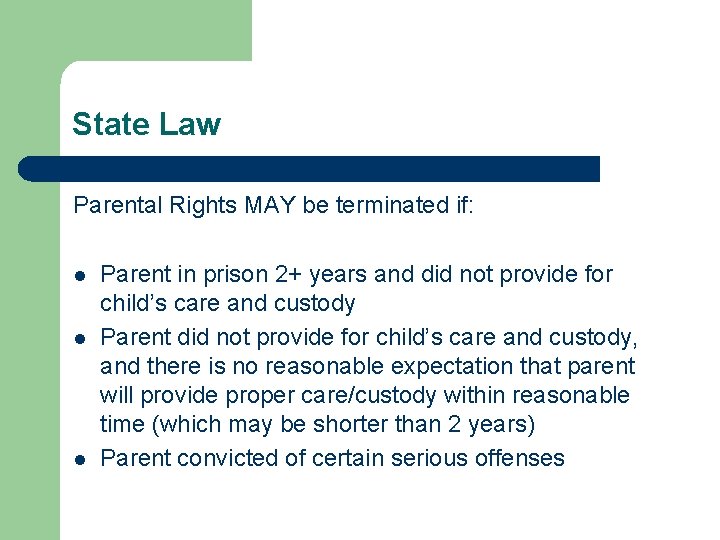 State Law

Parental Rights MAY be terminated if:

- Parent in prison 2+ years and did not provide for child’s care and custody
- Parent did not provide for child’s care and custody, and there is no reasonable expectation that parent will provide proper care/custody within reasonable time (which may be shorter than 2 years)
- Parent convicted of certain serious offenses